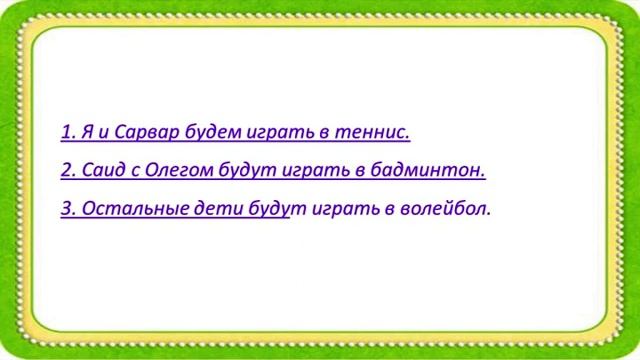 1. Я и Сарвар будем играть в теннис.

2. Саид с Олегом будут играть в бадминтон.

3. Остальные дети будут играть в волейбол.